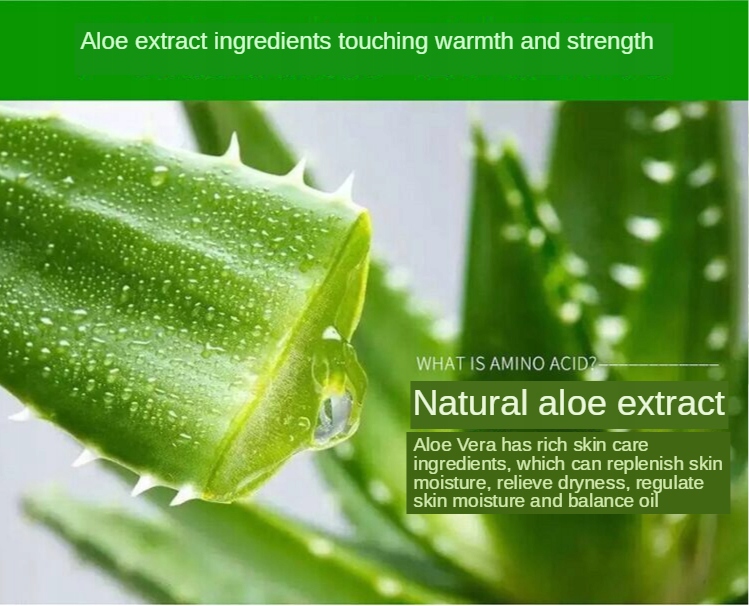 Aloe extract ingredients touching warmth and strength

WHAT IS AMINO ACID?

Natural aloe extract

Aloe Vera has rich skin care ingredients, which can replenish skin moisture, relieve dryness, regulate skin moisture and balance oil